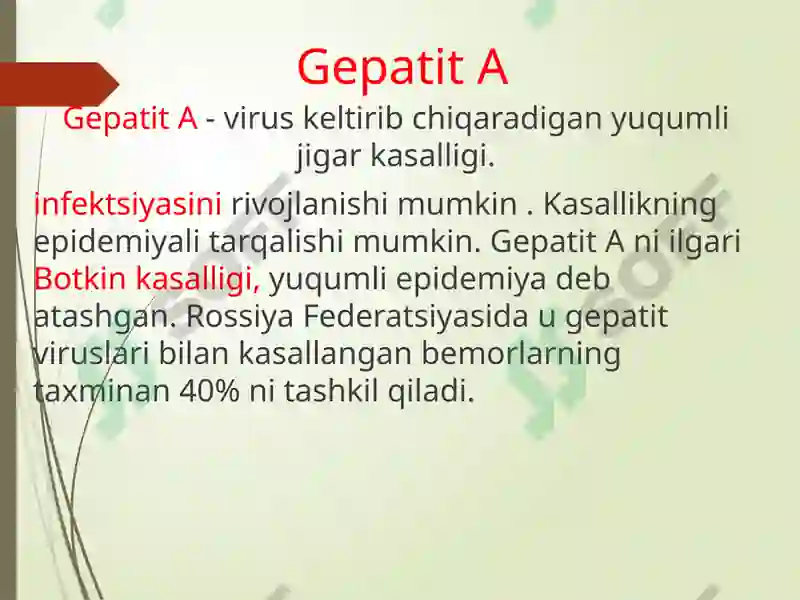 Gepatit A

Gepatit A - virus keltirib chiqaradigan yuqumli jigar kasalligi.

infektsiyasini rivojlanishi mumkin . Kasallikning epidemiyali tarqalishi mumkin. Gepatit A ni ilgari Botkin kasalligi, yuqumli epidemiya deb atashgan. Rossiya Federatsiyasida u gepatit viruslari bilan kasallangan bemorlarning taxminan 40% ni tashkil qiladi.